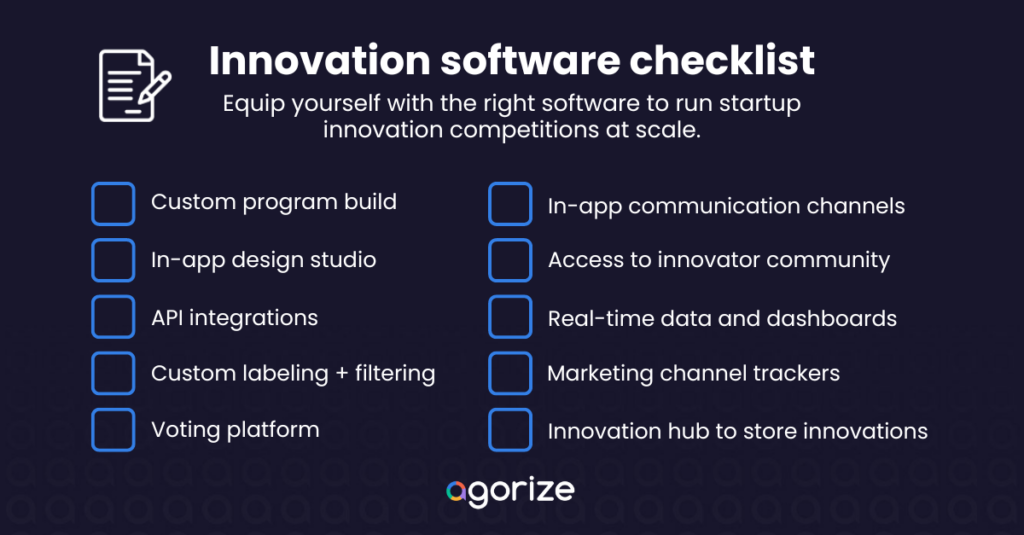 Innovation software checklist

Equip yourself with the right software to run startup innovation competitions at scale.

Custom program build

In-app design studio

API integrations

Custom labeling + filtering

Voting platform

In-app communication channels

Access to innovator community

Real-time data and dashboards

Marketing channel trackers

Innovation hub to store innovations

agorize